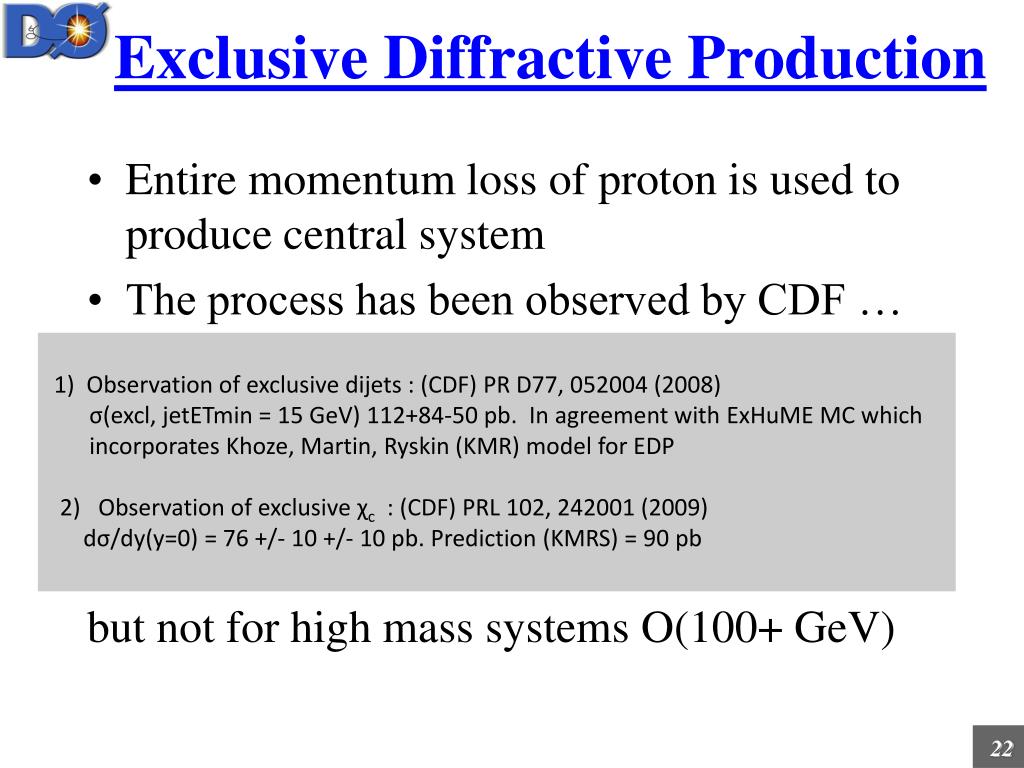 DØ

Exclusive Diffractive Production

• Entire momentum loss of proton is used to produce central system
• The process has been observed by CDF …

1) Observation of exclusive dijets : (CDF) PR D77, 052004 (2008)
σ(excl, jetETmin = 15 GeV) 112+84-50 pb. In agreement with ExHuME MC which incorporates Khoze, Martin, Ryskin (KMR) model for EDP

2) Observation of exclusive $\chi_c$ : (CDF) PRL 102, 242001 (2009)
dσ/dy(y=0) = 76 +/- 10 +/- 10 pb. Prediction (KMRS) = 90 pb

but not for high mass systems O(100+ GeV)

22